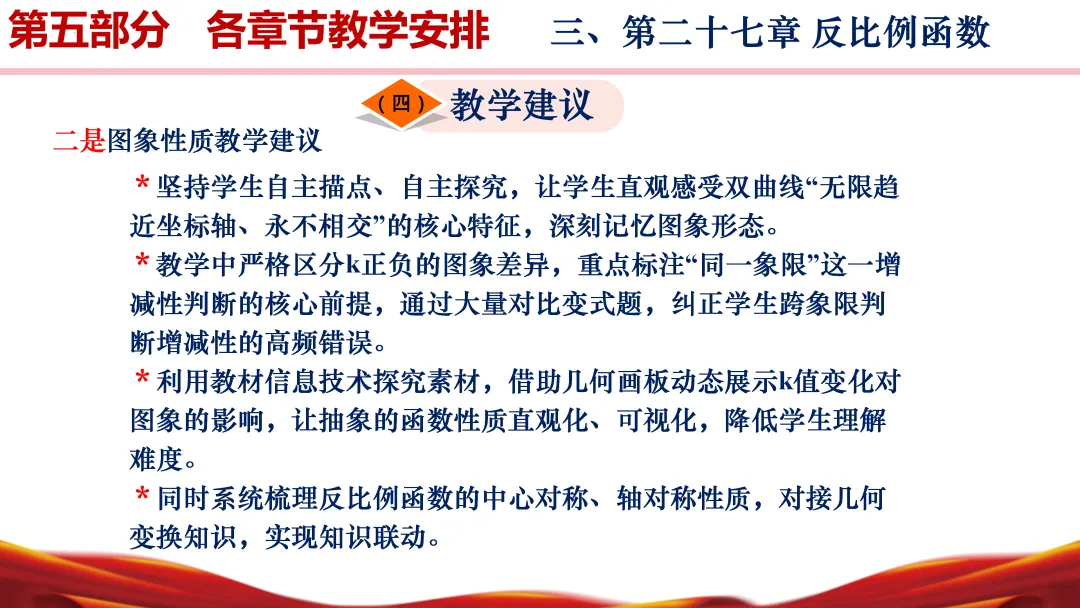 第五部分　各章节教学安排　　三、第二十七章 反比例函数

（四）教学建议

二是图象性质教学建议

* 坚持学生自主描点、自主探究，让学生直观感受双曲线“无限趋近坐标轴、永不相交”的核心特征，深刻记忆图象形态。

* 教学中严格区分k正负的图象差异，重点标注“同一象限”这一增减性判断的核心前提，通过大量对比变式题，纠正学生跨象限判断增减性的高频错误。

* 利用教材信息技术探究素材，借助几何画板动态展示k值变化对图象的影响，让抽象的函数性质直观化、可视化，降低学生理解难度。

* 同时系统梳理反比例函数的中心对称、轴对称性质，对接几何变换知识，实现知识联动。